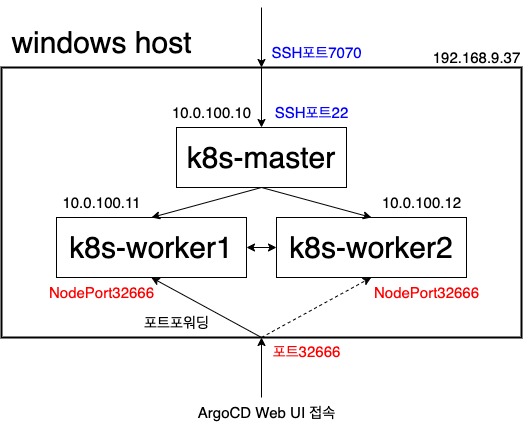 windows host

SSH포트7070

192.168.9.37

10.0.100.10

SSH포트22

k8s-master

10.0.100.11

10.0.100.12

k8s-worker1

k8s-worker2

NodePort32666

NodePort32666

포트포워딩

포트32666

ArgoCD Web UI 접속